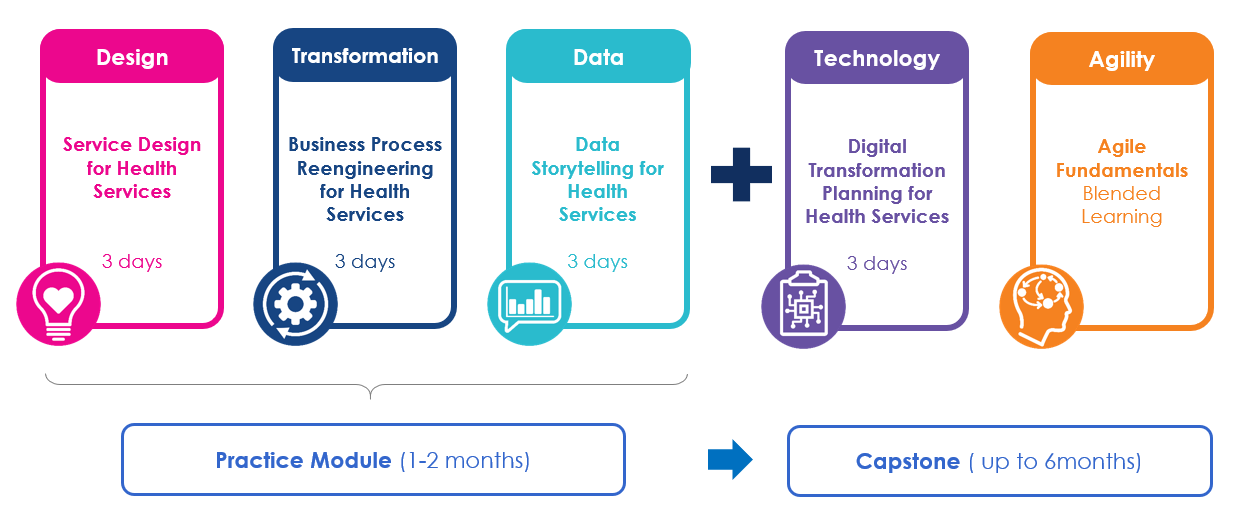 Design

Service Design for Health Services

3 days

Transformation

Business Process Reengineering for Health Services

3 days

Data

Data Storytelling for Health Services

3 days

Technology

Digital Transformation Planning for Health Services

3 days

Agility

Agile Fundamentals Blended Learning

Practice Module (1-2 months)

Capstone ( up to 6months)